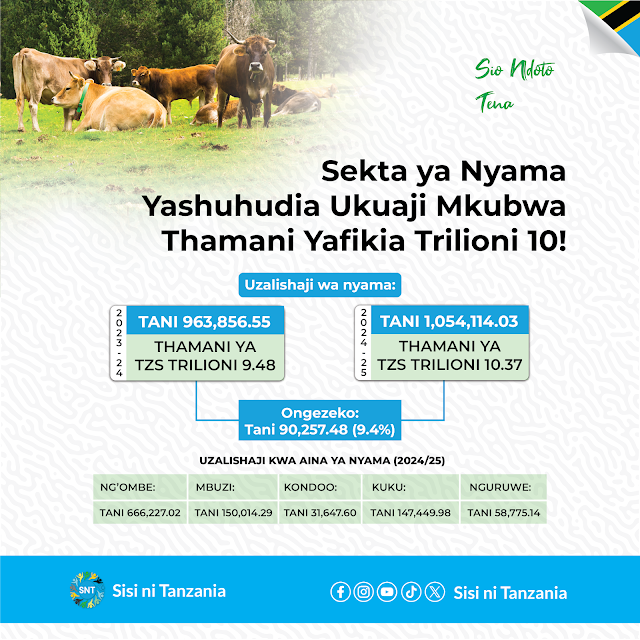 Sio Ndoto Tena

Sekta ya Nyama Yashuhudia Ukuaji Mkubwa Thamani Yafikia Trilioni 10!

Uzalishaji wa nyama:

2023-24
TANI 963,856.55
THAMANI YA TZS TRILIONI 9.48

2024-25
TANI 1,054,114.03
THAMANI YA TZS TRILIONI 10.37

Ongezeko:
Tani 90,257.48 (9.4%)

UZALISHAJI KWA AINA YA NYAMA (2024/25)

| NG'OMBE: | MBUZI: | KONDOO: | KUKU: | NGURUWE: |
|---|---|---|---|---|
| TANI 666,227.02 | TANI 150,014.29 | TANI 31,647.60 | TANI 147,449.98 | TANI 58,775.14 |

SNT Sisi ni Tanzania

Sisi ni Tanzania